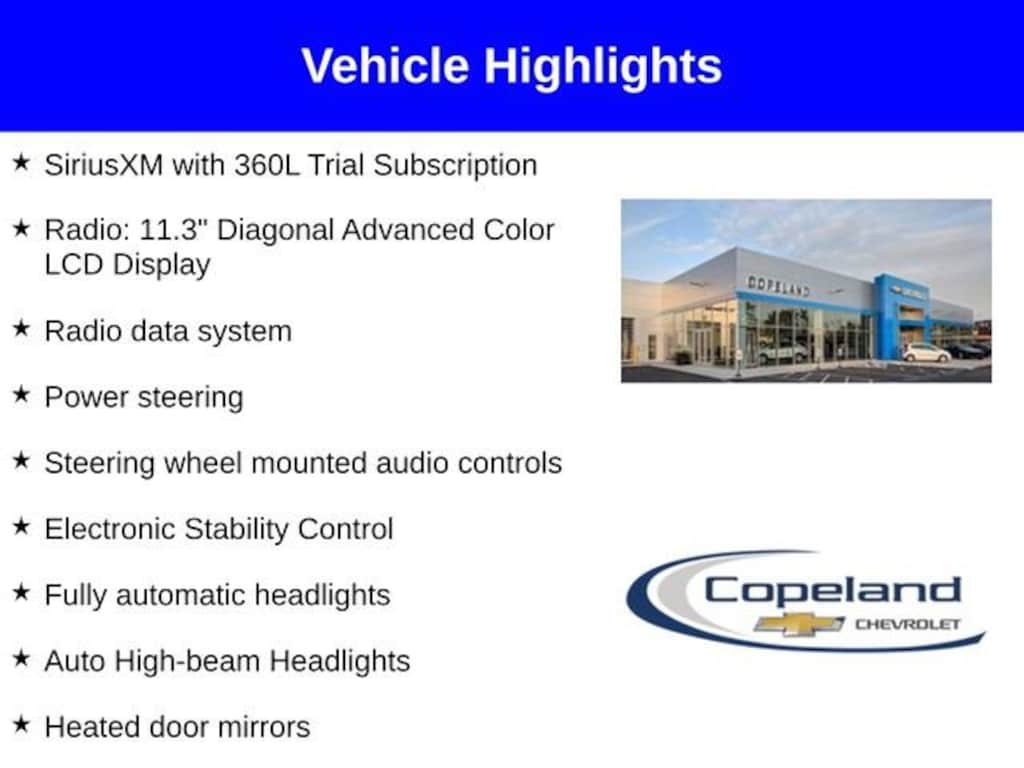 Vehicle Highlights

★ SiriusXM with 360L Trial Subscription

★ Radio: 11.3" Diagonal Advanced Color LCD Display

★ Radio data system

★ Power steering

★ Steering wheel mounted audio controls

★ Electronic Stability Control

★ Fully automatic headlights

★ Auto High-beam Headlights

★ Heated door mirrors

COPELAND

Copeland
CHEVROLET